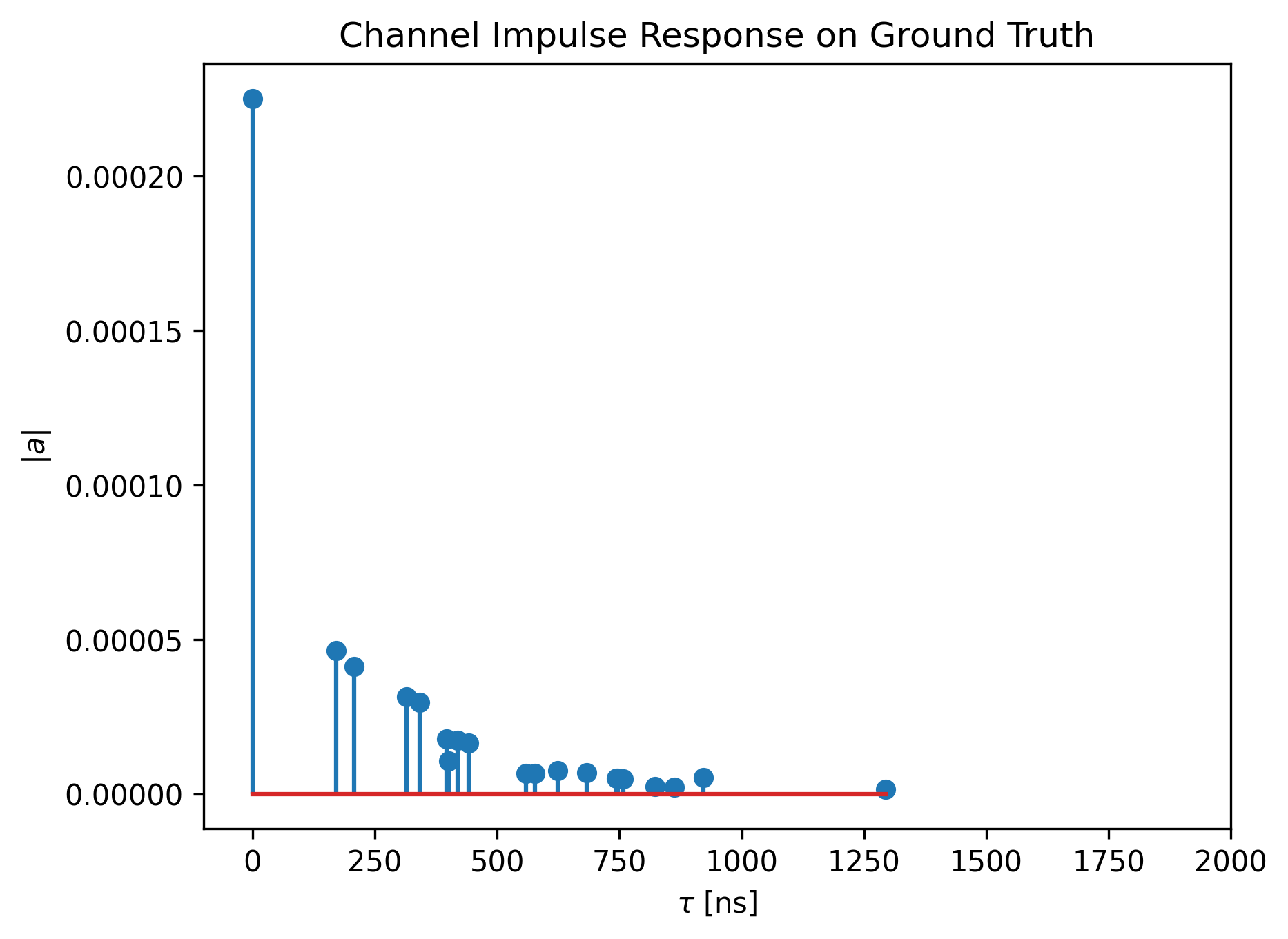 Channel Impulse Response on Ground Truth

$|a|$

0.00020
0.00015
0.00010
0.00005
0.00000

0
250
500
750
1000
1250
1500
1750
2000

$\tau$ [ns]